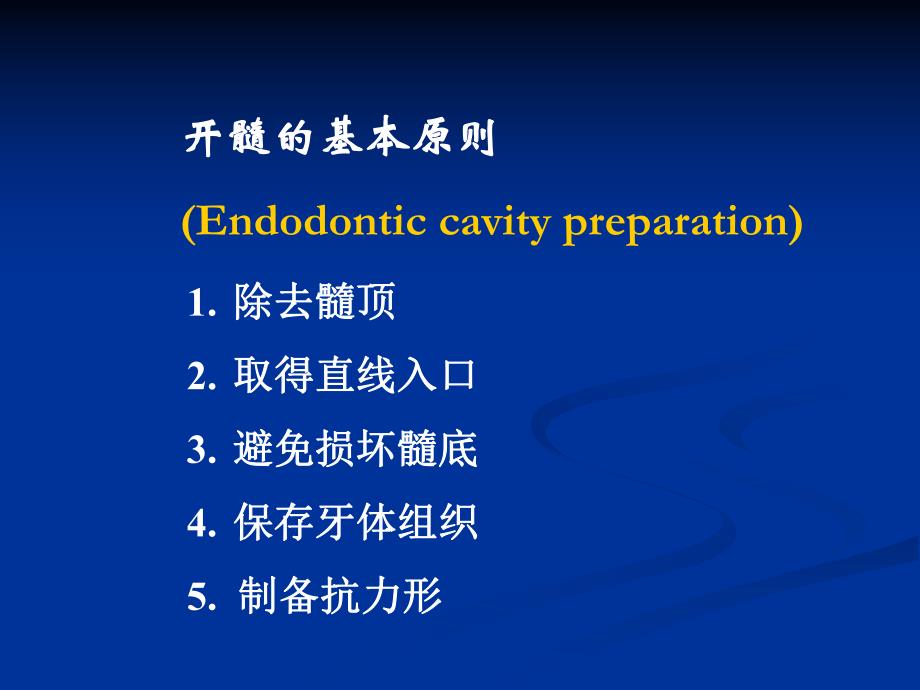 开髓的基本原则

(Endodontic cavity preparation)

1. 除去髓顶

2. 取得直线入口

3. 避免损坏髓底

4. 保存牙体组织

5. 制备抗力形